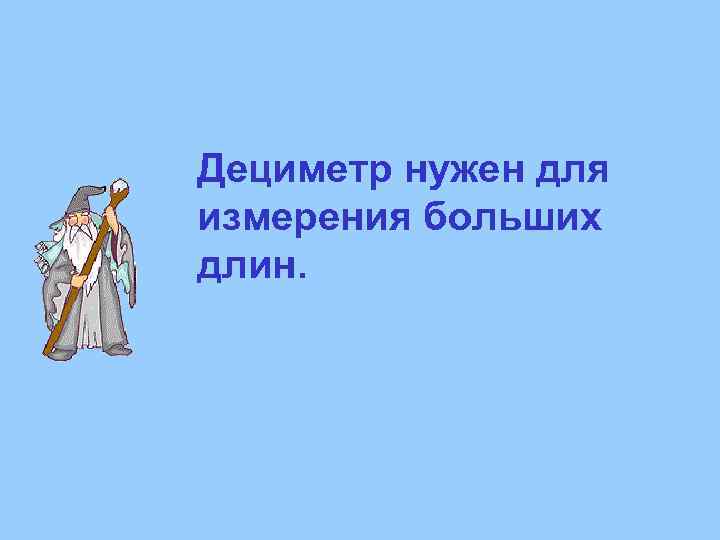 Дециметр нужен для измерения больших длин.